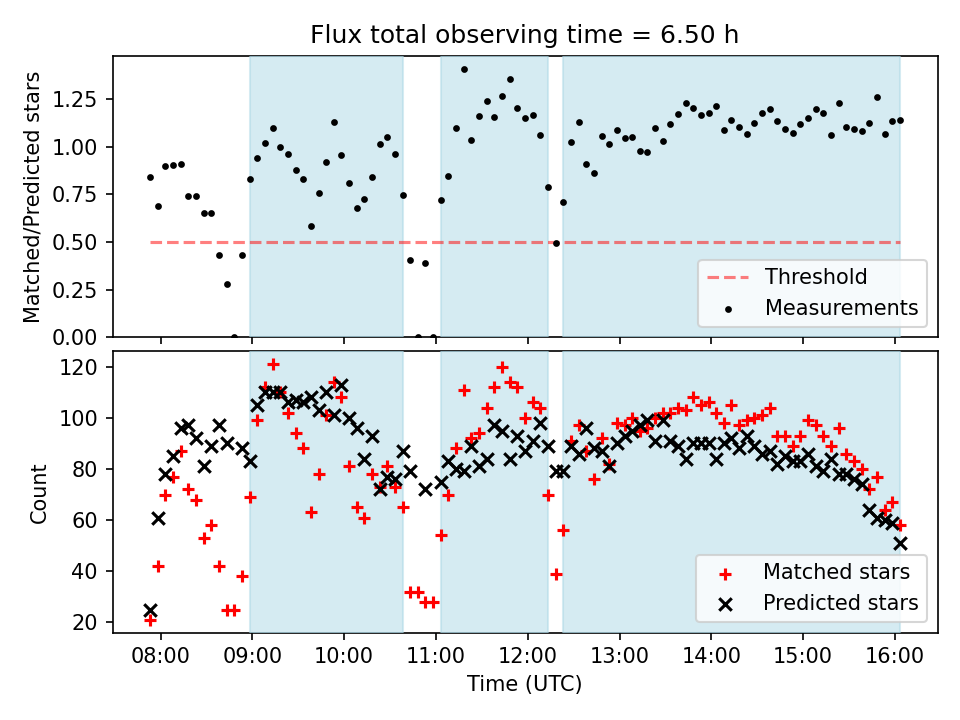 Flux total observing time = 6.50 h

Matched/Predicted stars

1.25
1.00
0.75
0.50
0.25
0.00

Threshold
Measurements

Count

120
100
80
60
40
20

Matched stars
Predicted stars

08:00 09:00 10:00 11:00 12:00 13:00 14:00 15:00 16:00
Time (UTC)